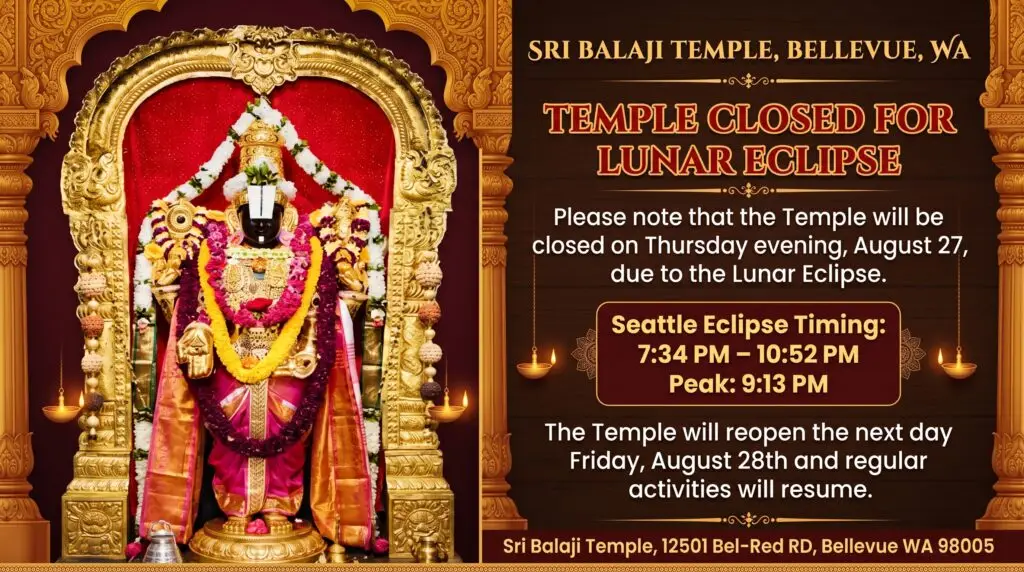 SRI BALAJI TEMPLE, BELLEVUE, WA

TEMPLE CLOSED FOR LUNAR ECLIPSE

Please note that the Temple will be closed on Thursday evening, August 27, due to the Lunar Eclipse.

Seattle Eclipse Timing:
7:34 PM – 10:52 PM
Peak: 9:13 PM

The Temple will reopen the next day Friday, August 28th and regular activities will resume.

Sri Balaji Temple, 12501 Bel-Red RD, Bellevue WA 98005